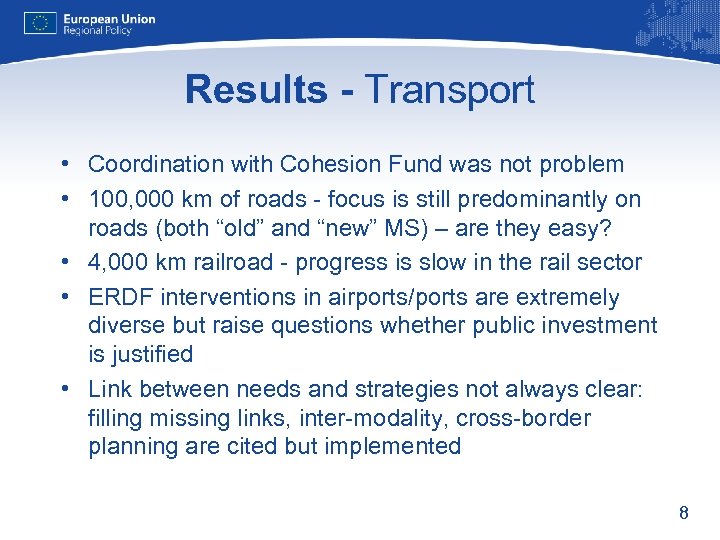 European Union
Regional Policy

Results - Transport

• Coordination with Cohesion Fund was not problem
• 100,000 km of roads - focus is still predominantly on roads (both “old” and “new” MS) – are they easy?
• 4,000 km railroad - progress is slow in the rail sector
• ERDF interventions in airports/ports are extremely diverse but raise questions whether public investment is justified
• Link between needs and strategies not always clear: filling missing links, inter-modality, cross-border planning are cited but implemented

8